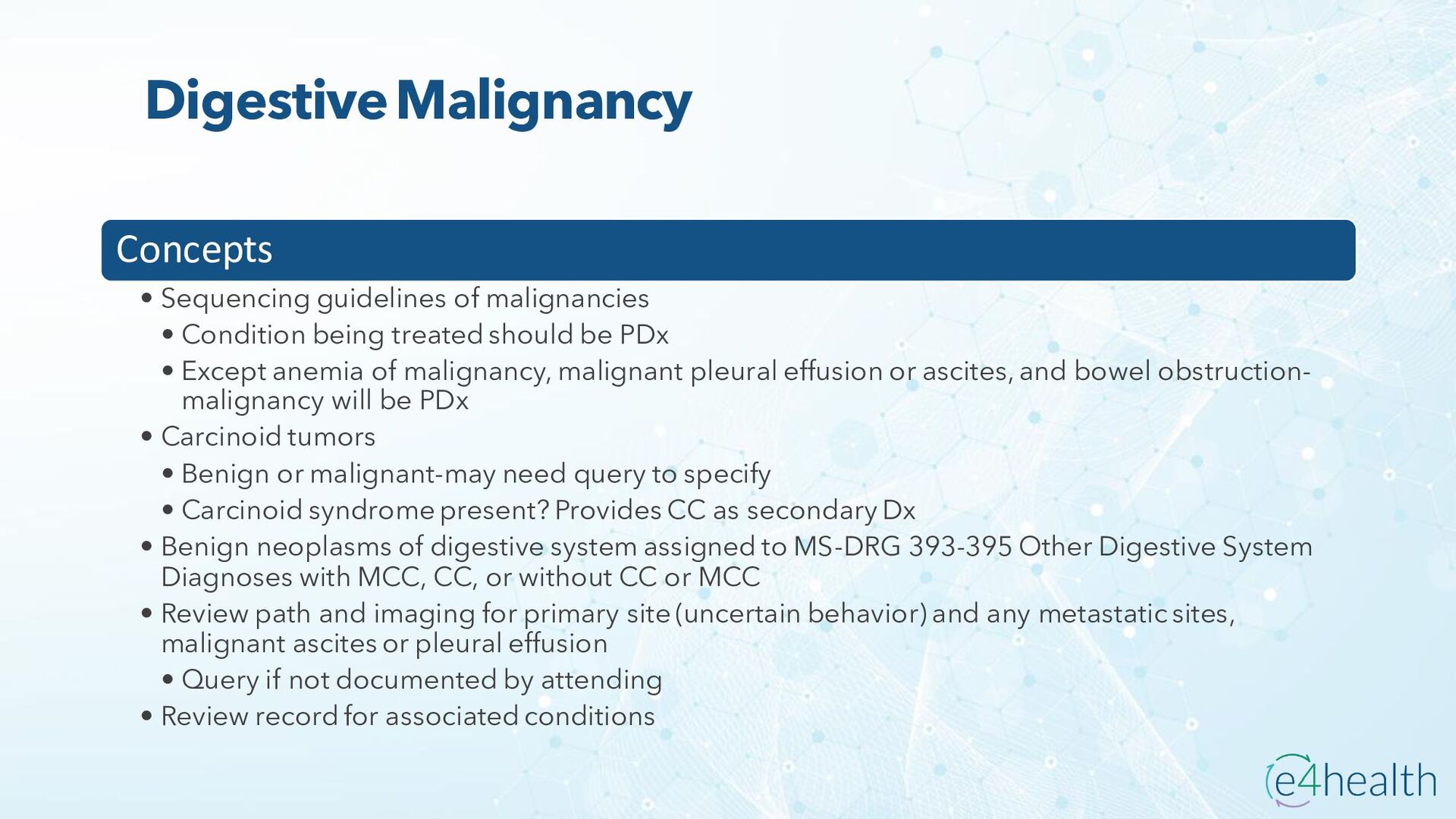 Digestive Malignancy

Concepts

• Sequencing guidelines of malignancies
• Condition being treated should be PDx
• Except anemia of malignancy, malignant pleural effusion or ascites, and bowel obstruction-malignancy will be PDx
• Carcinoid tumors
• Benign or malignant-may need query to specify
• Carcinoid syndrome present? Provides CC as secondary Dx
• Benign neoplasms of digestive system assigned to MS-DRG 393-395 Other Digestive System Diagnoses with MCC, CC, or without CC or MCC
• Review path and imaging for primary site (uncertain behavior) and any metastatic sites, malignant ascites or pleural effusion
• Query if not documented by attending
• Review record for associated conditions

e4health